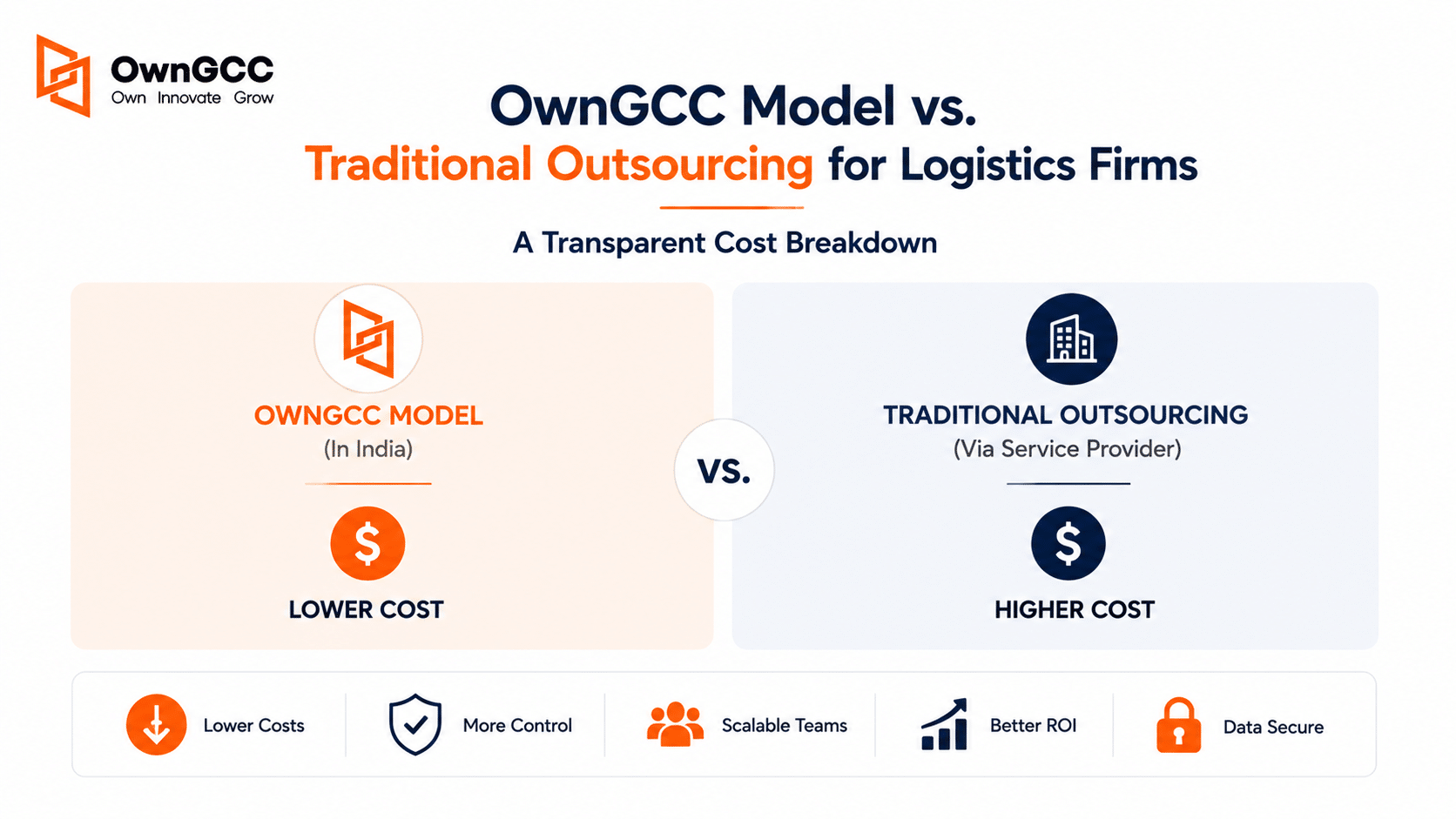 OwnGCC
Own Innovate Grow

OwnGCC Model vs.
Traditional Outsourcing for Logistics Firms

A Transparent Cost Breakdown

OWNGCC MODEL
(In India)

$

LOWER COST

VS.

TRADITIONAL OUTSOURCING
(Via Service Provider)

$

HIGHER COST

Lower Costs

More Control

Scalable Teams

Better ROI

Data Secure